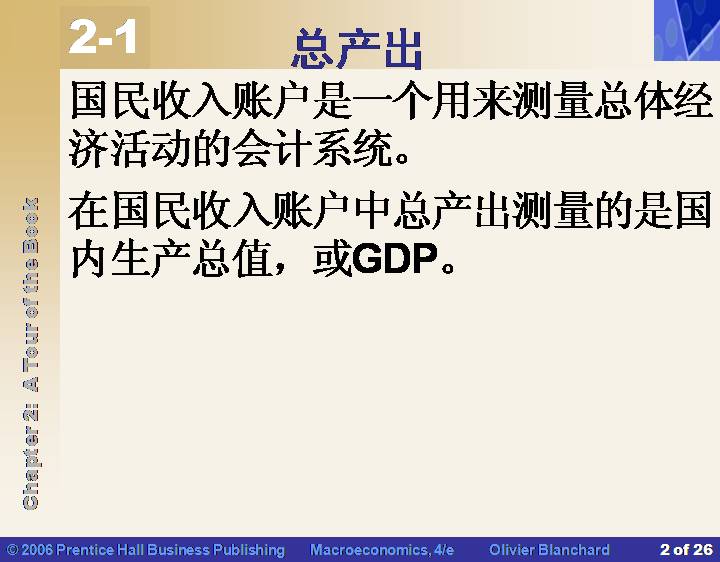 2-1 总产出

国民收入账户是一个用来测量总体经济活动的会计系统。

在国民收入账户中总产出测量的是国内生产总值，或GDP。

Chapter 2: A Tour of the Book

© 2006 Prentice Hall Business Publishing Macroeconomics, 4/e Olivier Blanchard 2 of 26